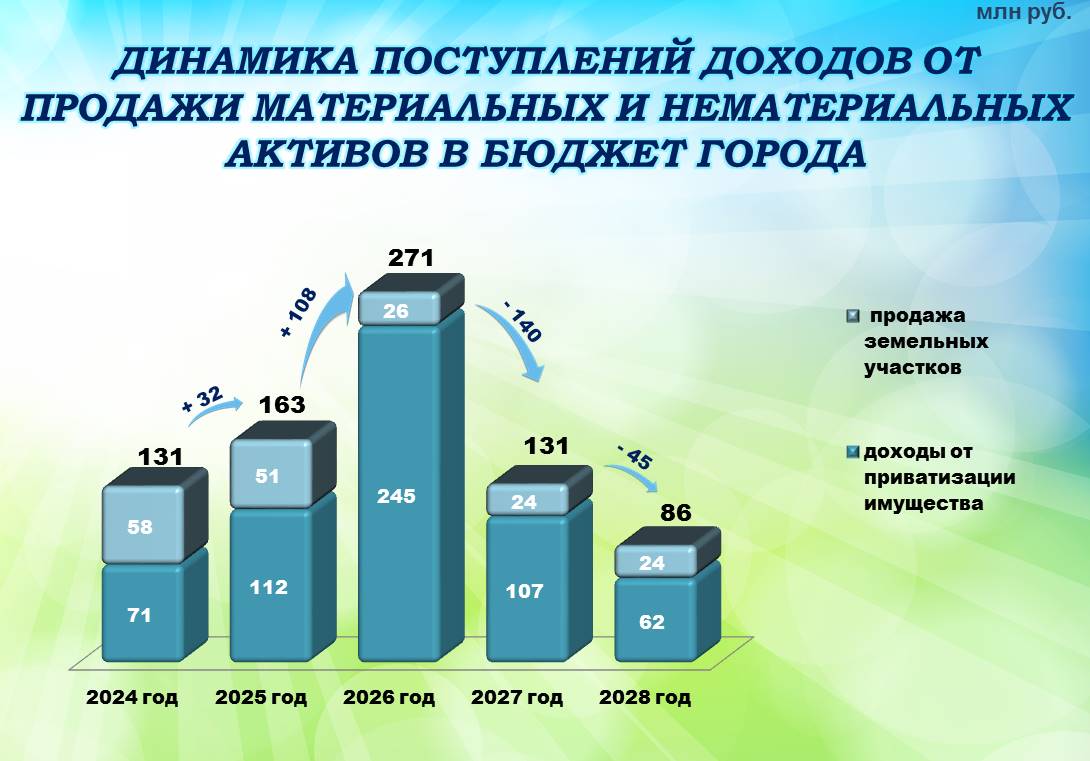 млн руб.

ДИНАМИКА ПОСТУПЛЕНИЙ ДОХОДОВ ОТ ПРОДАЖИ МАТЕРИАЛЬНЫХ И НЕМАТЕРИАЛЬНЫХ АКТИВОВ В БЮДЖЕТ ГОРОДА

131
58
71
+ 32
163
51
112
+ 108
271
26
245
- 140
131
24
107
- 45
86
24
62

2024 год
2025 год
2026 год
2027 год
2028 год

продажа земельных участков

доходы от приватизации имущества